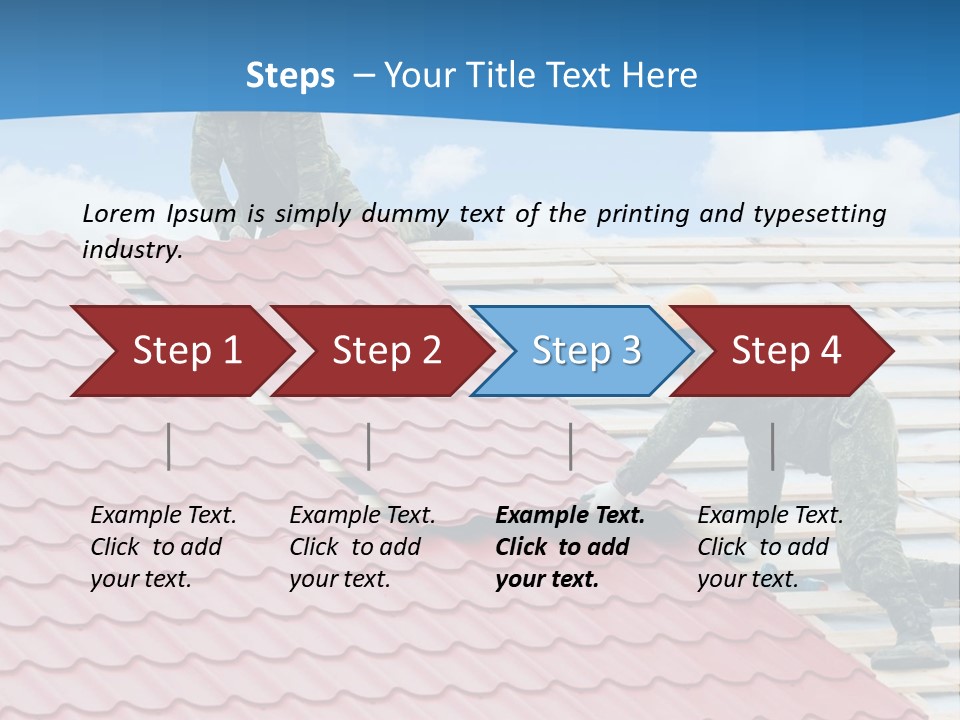 Steps – Your Title Text Here

Lorem Ipsum is simply dummy text of the printing and typesetting industry.

Step 1

Step 2

Step 3

Step 4

Example Text. Click to add your text.

Example Text. Click to add your text.

Example Text. Click to add your text.

Example Text. Click to add your text.